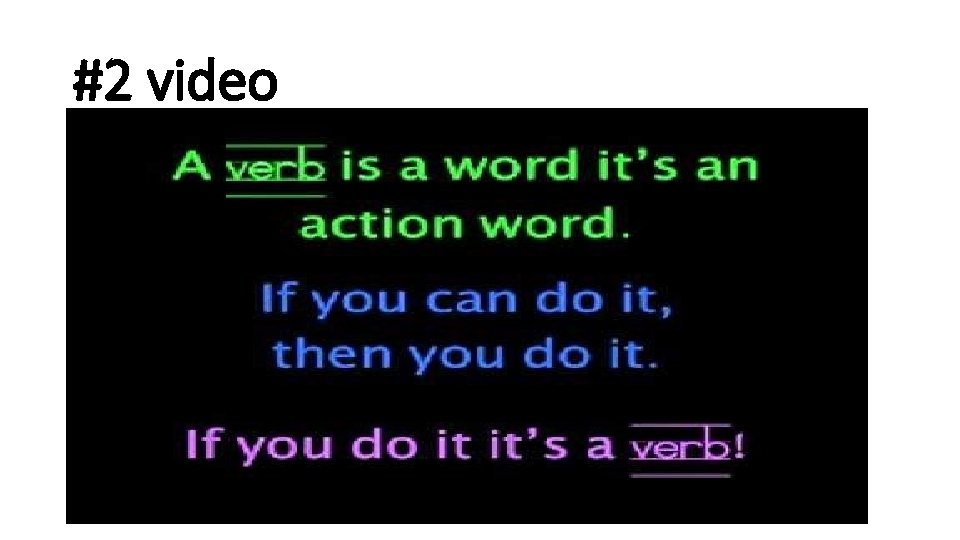 #2 video

A verb is a word it's an action word.

If you can do it, then you do it.

If you do it it's a verb!